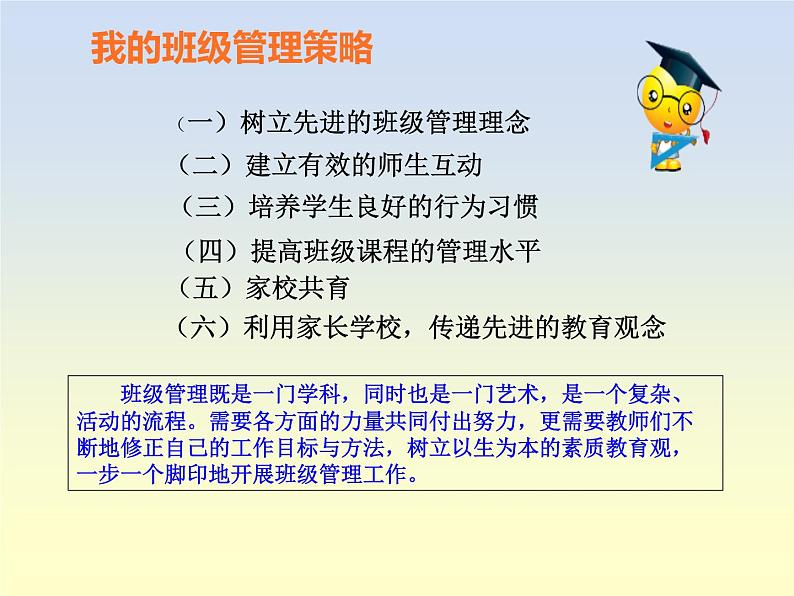 我的班级管理策略

（一）树立先进的班级管理理念

（二）建立有效的师生互动

（三）培养学生良好的行为习惯

（四）提高班级课程的管理水平

（五）家校共育

（六）利用家长学校，传递先进的教育观念

班级管理既是一门学科，同时也是一门艺术，是一个复杂、活动的流程。需要各方面的力量共同付出努力，更需要教师们不断地修正自己的工作目标与方法，树立以生为本的素质教育观，一步一个脚印地开展班级管理工作。